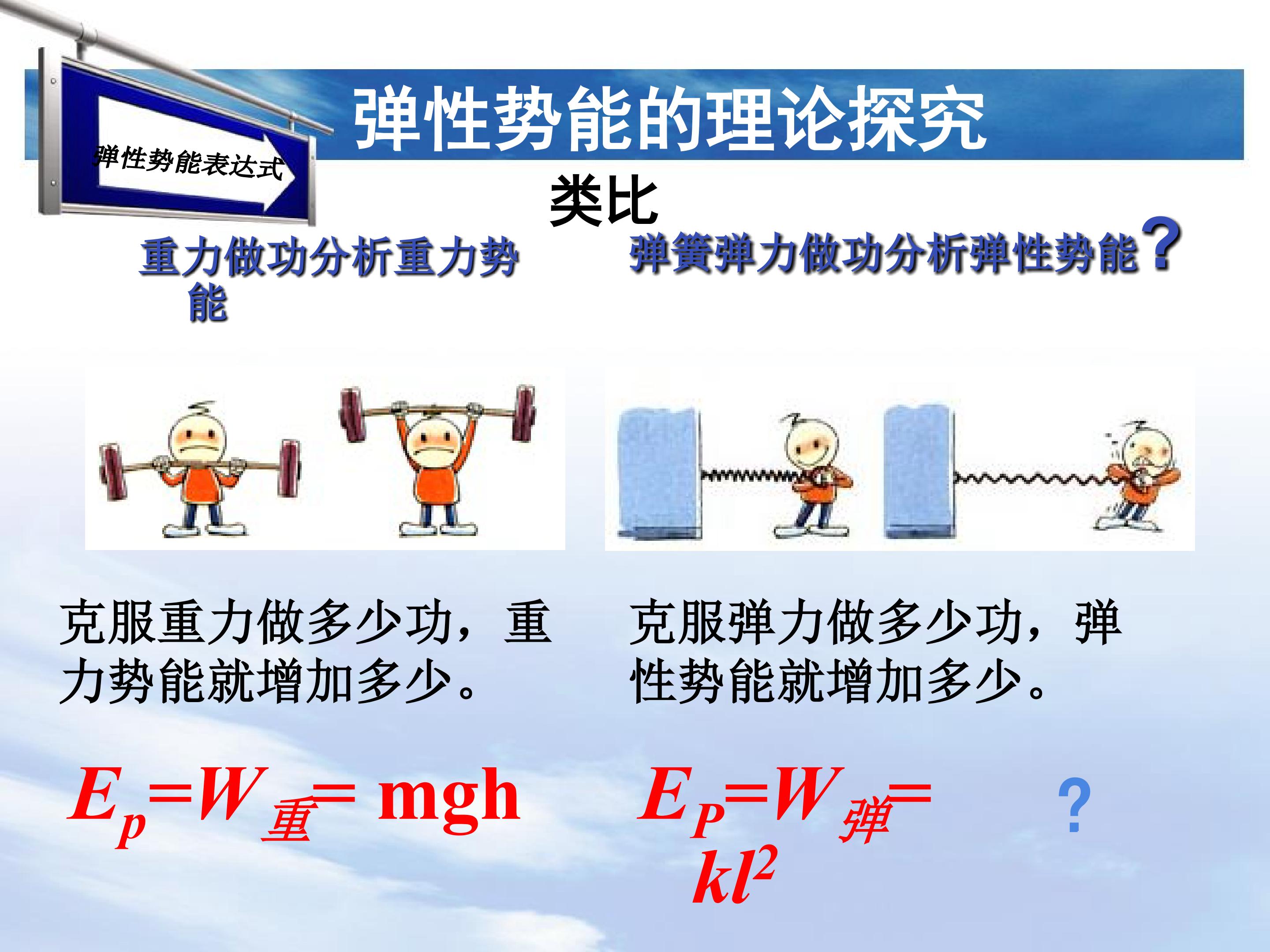 弹性势能表达式

弹性势能的理论探究

类比

重力做功分析重力势能

弹簧弹力做功分析弹性势能？

克服重力做多少功，重力势能就增加多少。

克服弹力做多少功，弹性势能就增加多少。

$E_p=W_{重}=$ mgh

$E_P=W_{弹}=$ ？ $kl^2$